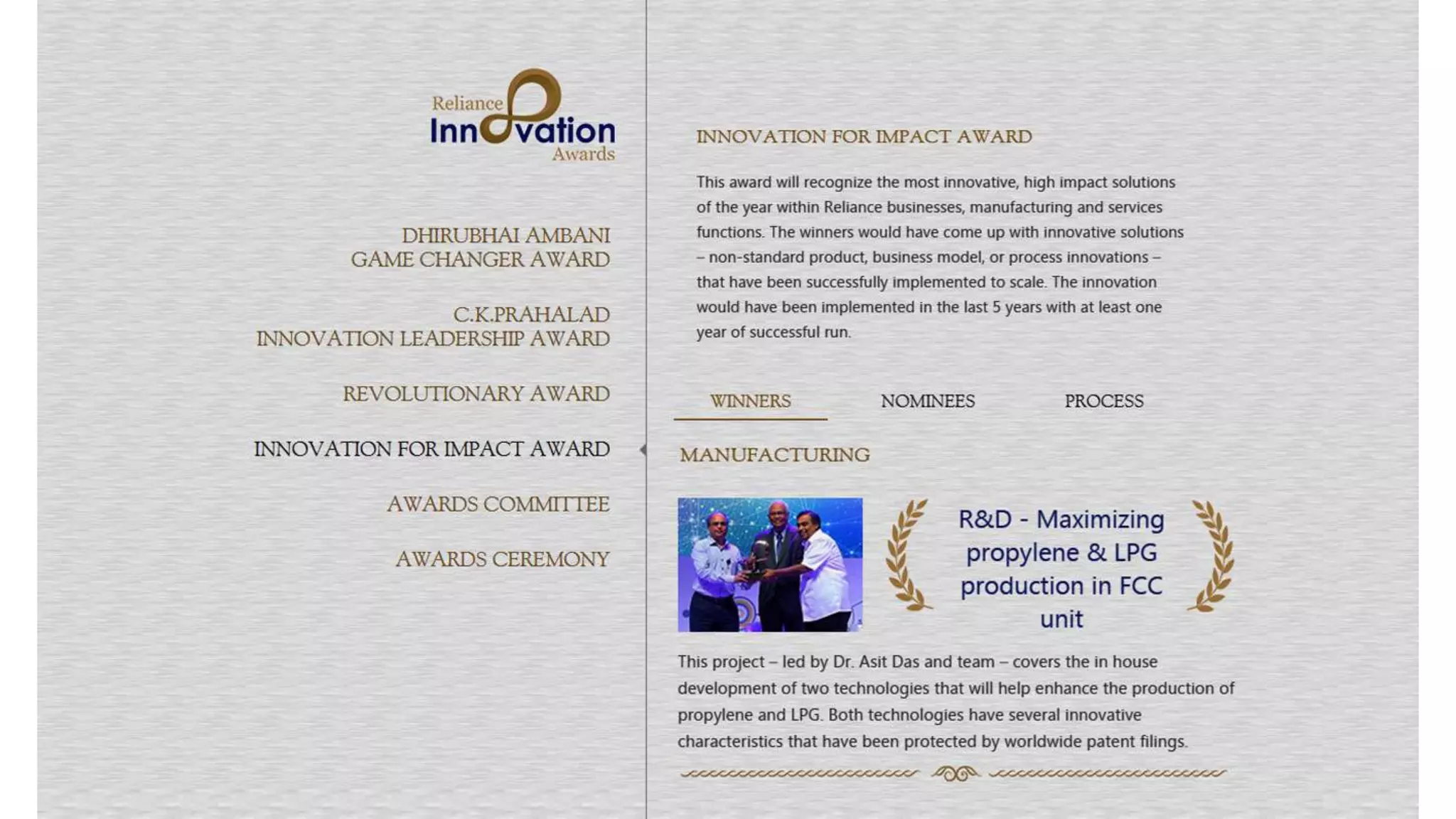 Reliance Innovation Awards

DHIRUBHAI AMBANI GAME CHANGER AWARD

C.K.PRAHALAD INNOVATION LEADERSHIP AWARD

REVOLUTIONARY AWARD

INNOVATION FOR IMPACT AWARD

AWARDS COMMITTEE

AWARDS CEREMONY

INNOVATION FOR IMPACT AWARD

This award will recognize the most innovative, high impact solutions of the year within Reliance businesses, manufacturing and services functions. The winners would have come up with innovative solutions – non-standard product, business model, or process innovations – that have been successfully implemented to scale. The innovation would have been implemented in the last 5 years with at least one year of successful run.

WINNERS NOMINEES PROCESS

MANUFACTURING

R&D - Maximizing propylene & LPG production in FCC unit

This project – led by Dr. Asit Das and team – covers the in house development of two technologies that will help enhance the production of propylene and LPG. Both technologies have several innovative characteristics that have been protected by worldwide patent filings.